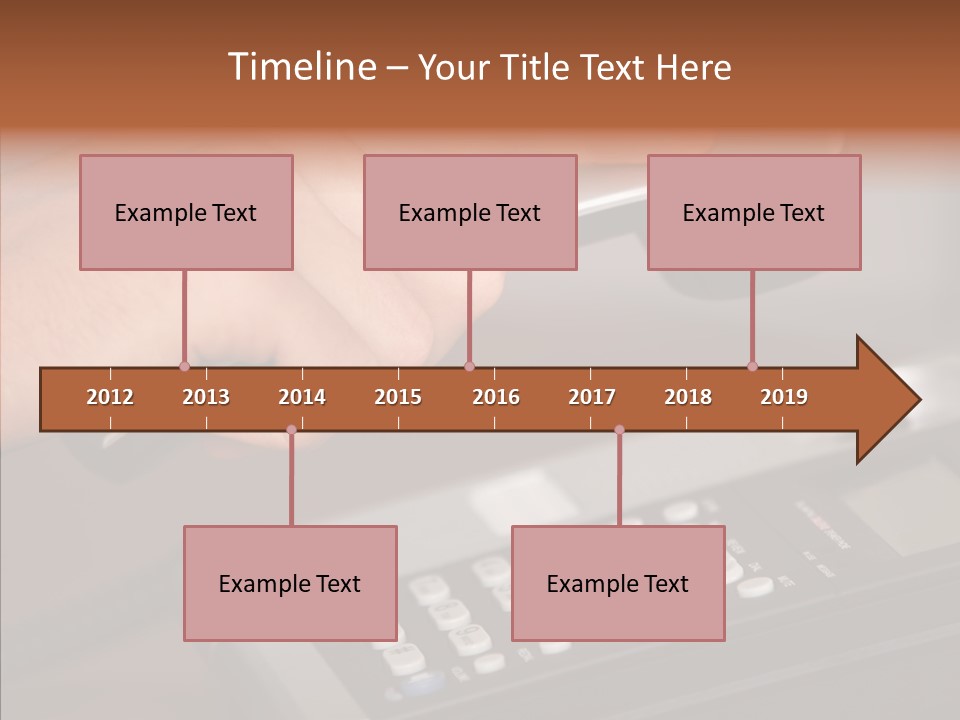 Timeline – Your Title Text Here

Example Text

Example Text

Example Text

2012 2013 2014 2015 2016 2017 2018 2019

Example Text

Example Text